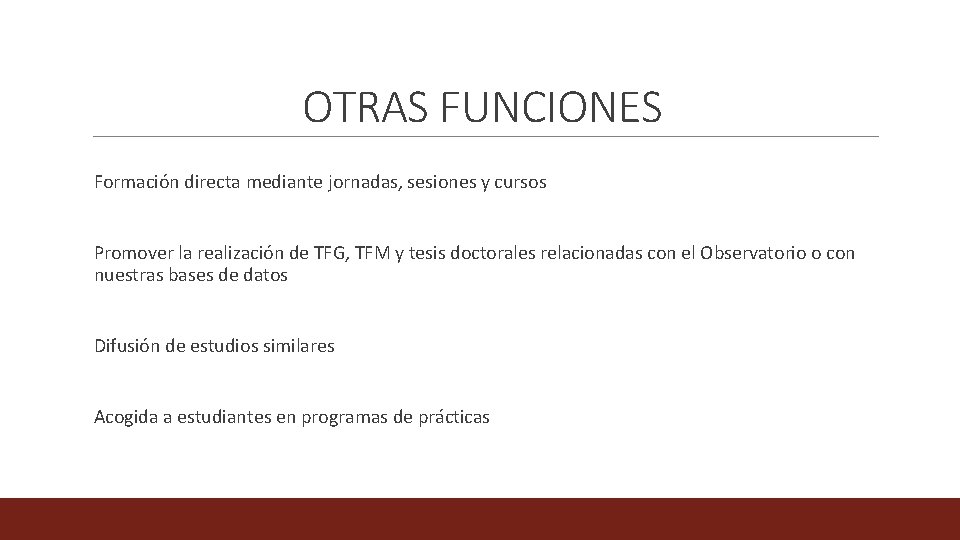 OTRAS FUNCIONES

Formación directa mediante jornadas, sesiones y cursos

Promover la realización de TFG, TFM y tesis doctorales relacionadas con el Observatorio o con nuestras bases de datos

Difusión de estudios similares

Acogida a estudiantes en programas de prácticas